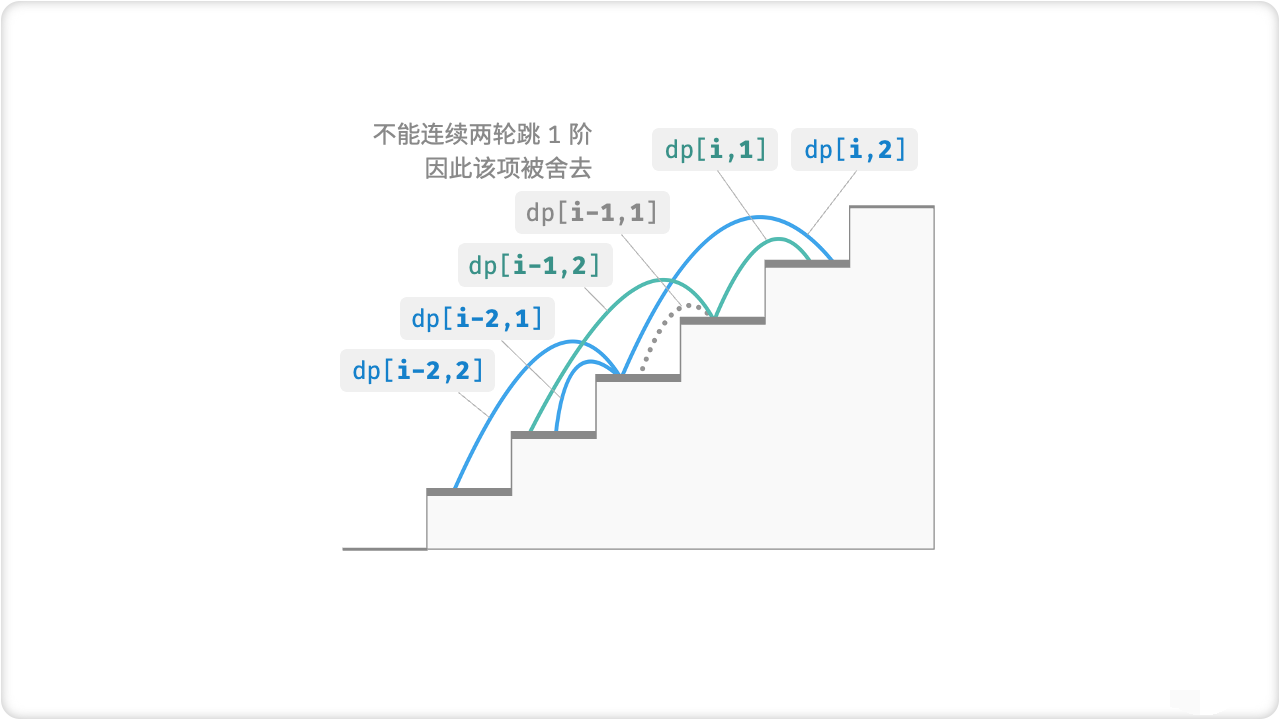 不能连续两轮跳 1 阶
因此该项被舍去

dp[i,1]
dp[i,2]
dp[i-1,1]
dp[i-1,2]
dp[i-2,1]
dp[i-2,2]